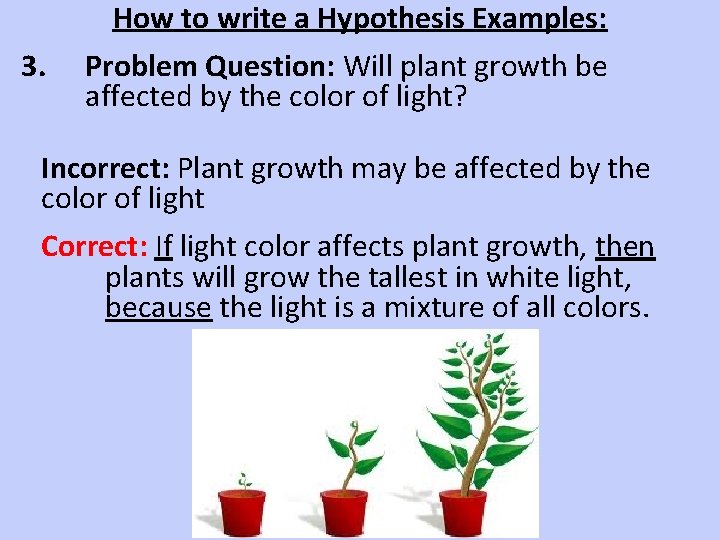 How to write a Hypothesis Examples:

3. Problem Question: Will plant growth be affected by the color of light?

Incorrect: Plant growth may be affected by the color of light

Correct: If light color affects plant growth, then plants will grow the tallest in white light, because the light is a mixture of all colors.